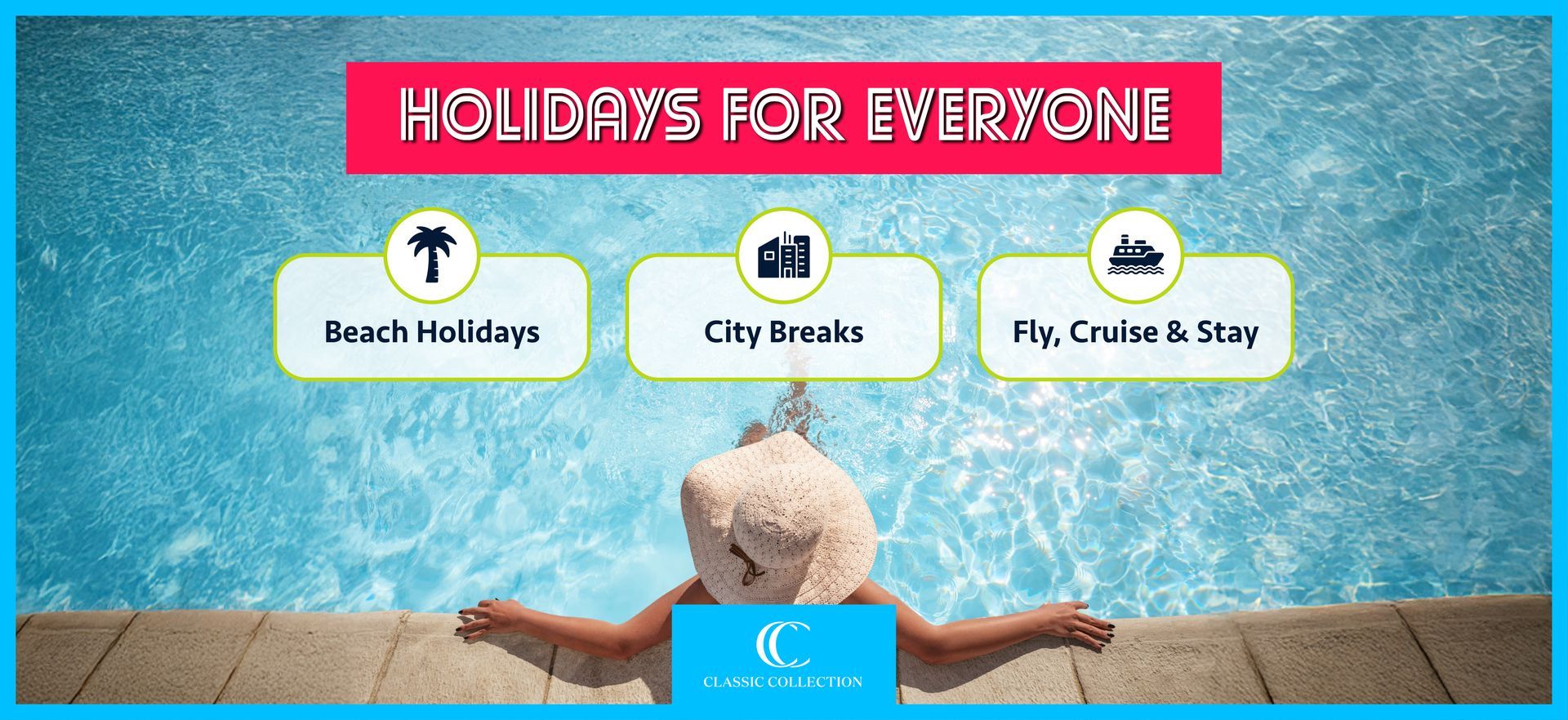 HOLIDAYS FOR EVERYONE

Beach Holidays

City Breaks

Fly, Cruise & Stay

CC
CLASSIC COLLECTION